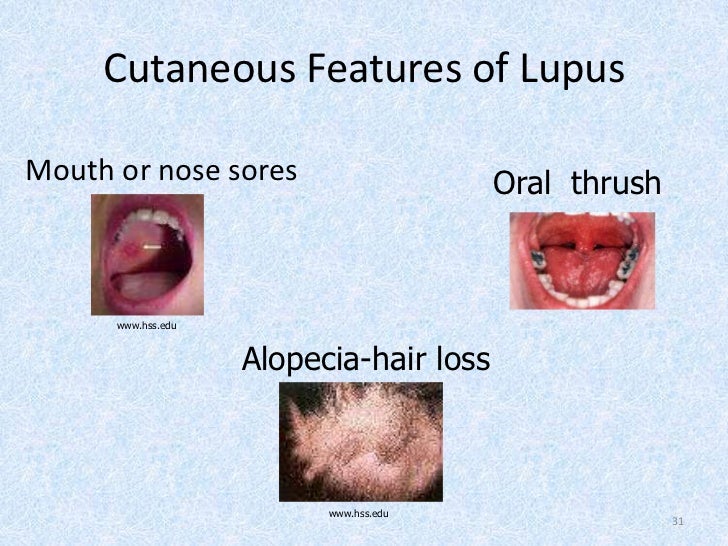 Cutaneous Features of Lupus

Mouth or nose sores

www.hss.edu

Oral thrush

Alopecia-hair loss

www.hss.edu

31